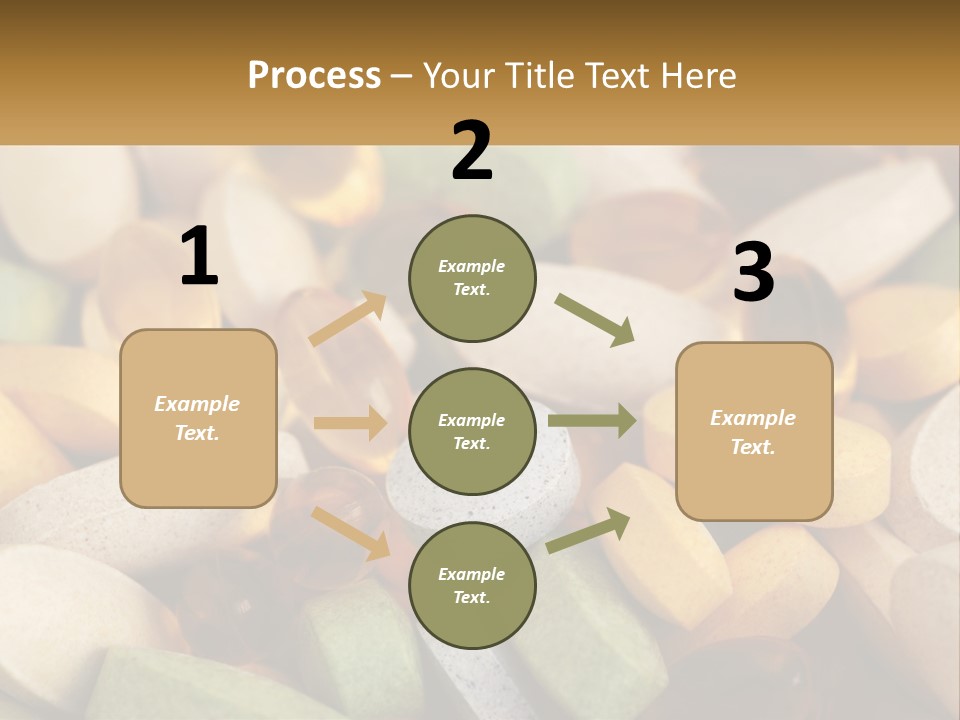 Process – Your Title Text Here

1

Example Text.

2

Example Text.

Example Text.

Example Text.

3

Example Text.